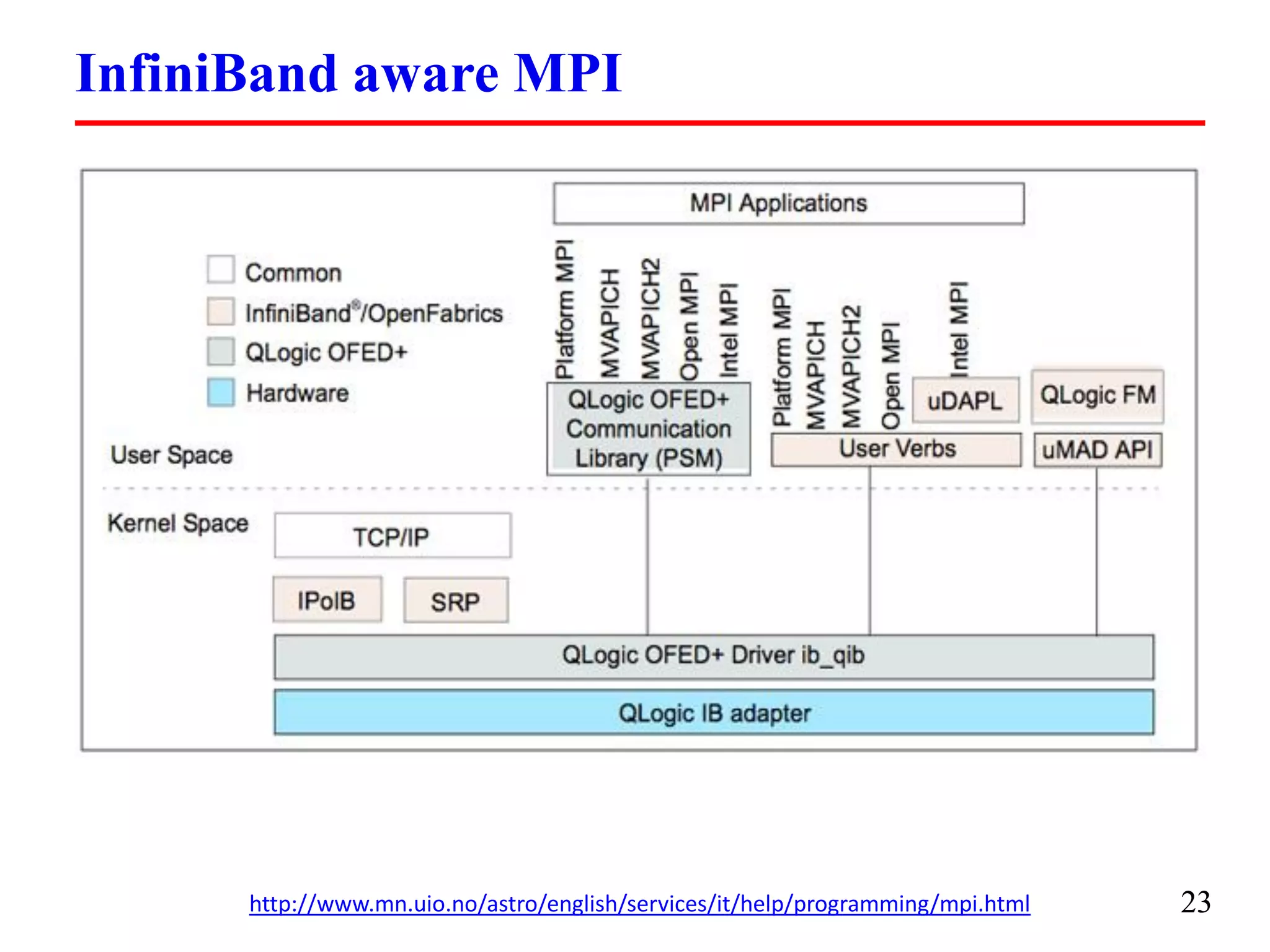 InfiniBand aware MPI

MPI Applications

Common
InfiniBand®/OpenFabrics
QLogic OFED+
Hardware

Platform MPI
MVAPICH
MVAPICH2
Open MPI
Intel MPI

Platform MPI
MVAPICH
MVAPICH2
Open MPI
Intel MPI

QLogic OFED+ Communication Library (PSM)

uDAPL

QLogic FM

User Verbs

uMAD API

User Space

Kernel Space

TCP/IP

IPoIB

SRP

QLogic OFED+ Driver ib_qib

QLogic IB adapter

http://www.mn.uio.no/astro/english/services/it/help/programming/mpi.html

23